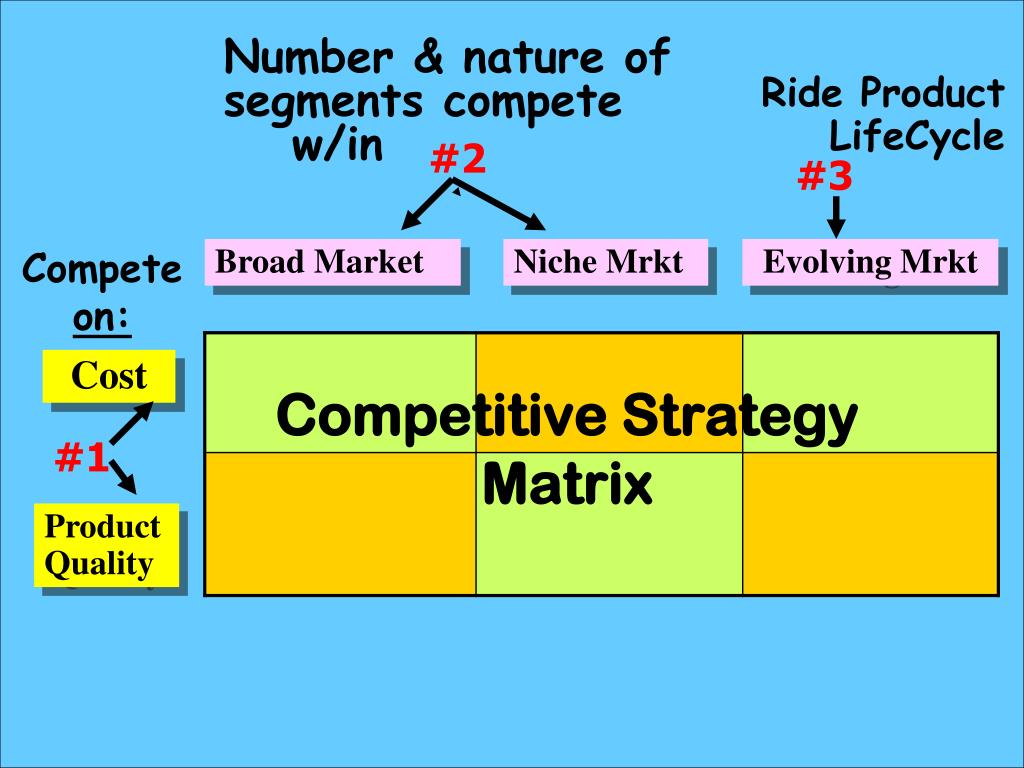 Number & nature of segments compete w/in

#2

Ride Product LifeCycle

#3

Broad Market

Niche Mrkt

Evolving Mrkt

Compete on:

Cost

#1

Product Quality

Competitive Strategy Matrix